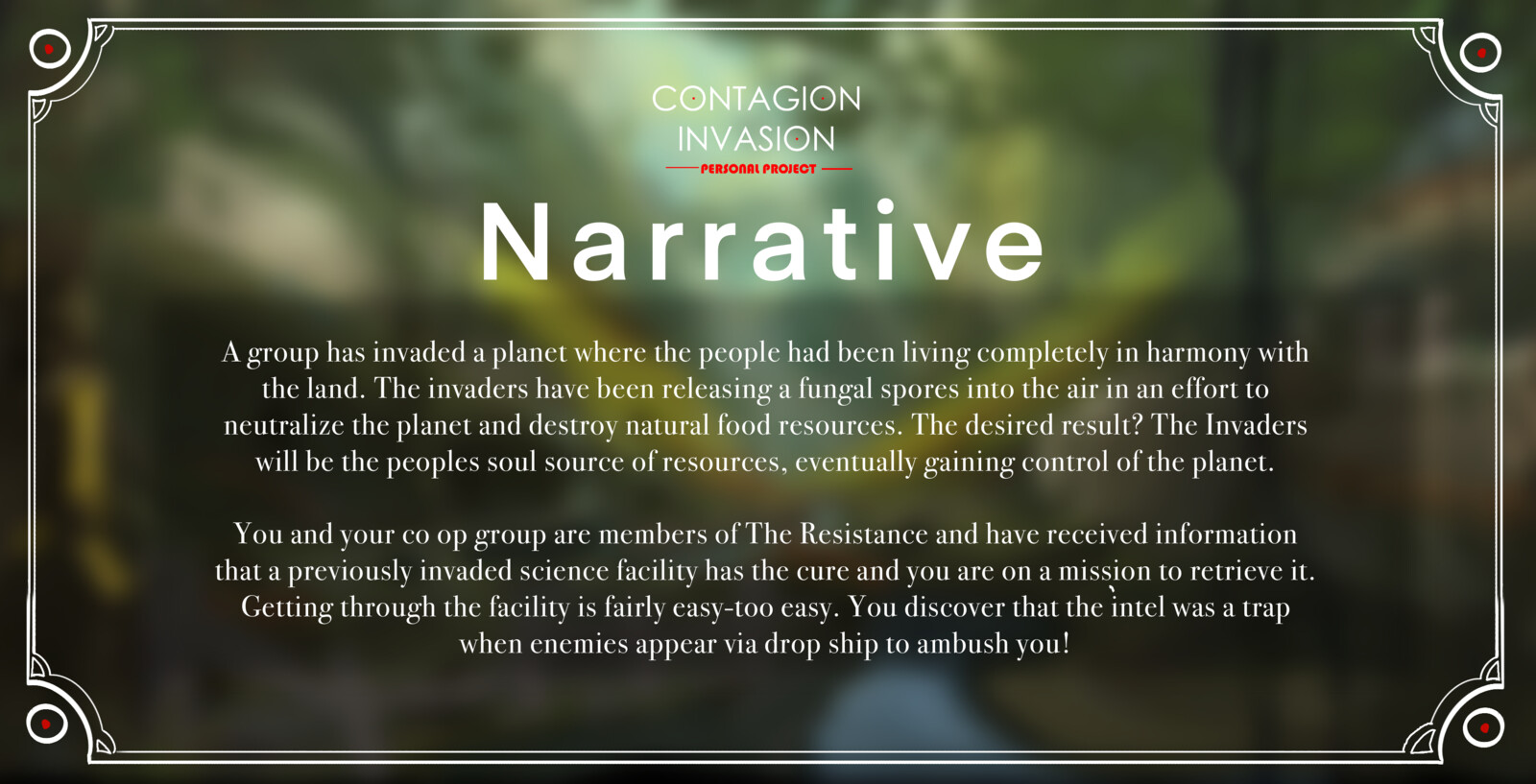 CONTAGION
INVASION
PERSONAL PROJECT

Narrative

A group has invaded a planet where the people had been living completely in harmony with the land. The invaders have been releasing a fungal spores into the air in an effort to neutralize the planet and destroy natural food resources. The desired result? The Invaders will be the peoples soul source of resources, eventually gaining control of the planet.

You and your co op group are members of The Resistance and have received information that a previously invaded science facility has the cure and you are on a mission to retrieve it. Getting through the facility is fairly easy-too easy. You discover that the intel was a trap when enemies appear via drop ship to ambush you!